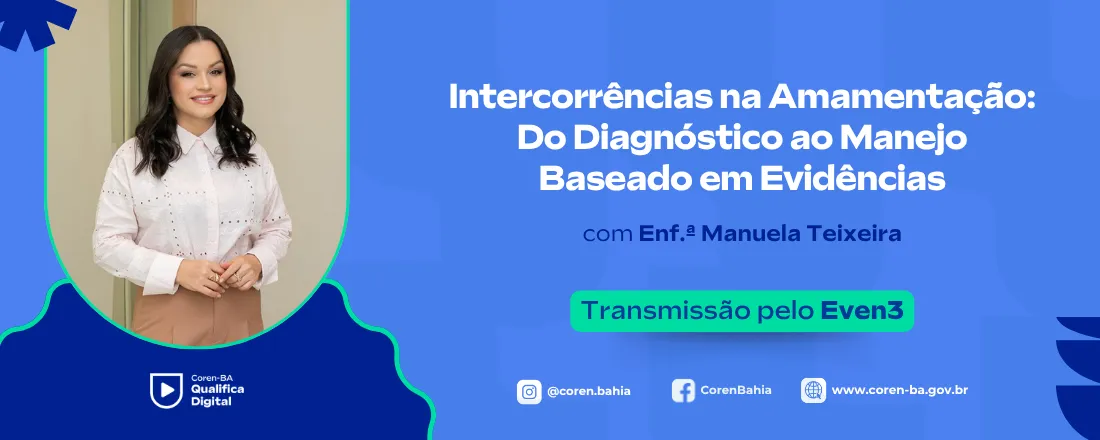 Intercorrências na Amamentação: Do Diagnóstico ao Manejo Baseado em Evidências

com Enf.ª Manuela Teixeira

Transmissão pelo Even3

Coren-BA
Qualifica
Digital

@coren.bahia

CorenBahia

www.coren-ba.gov.br